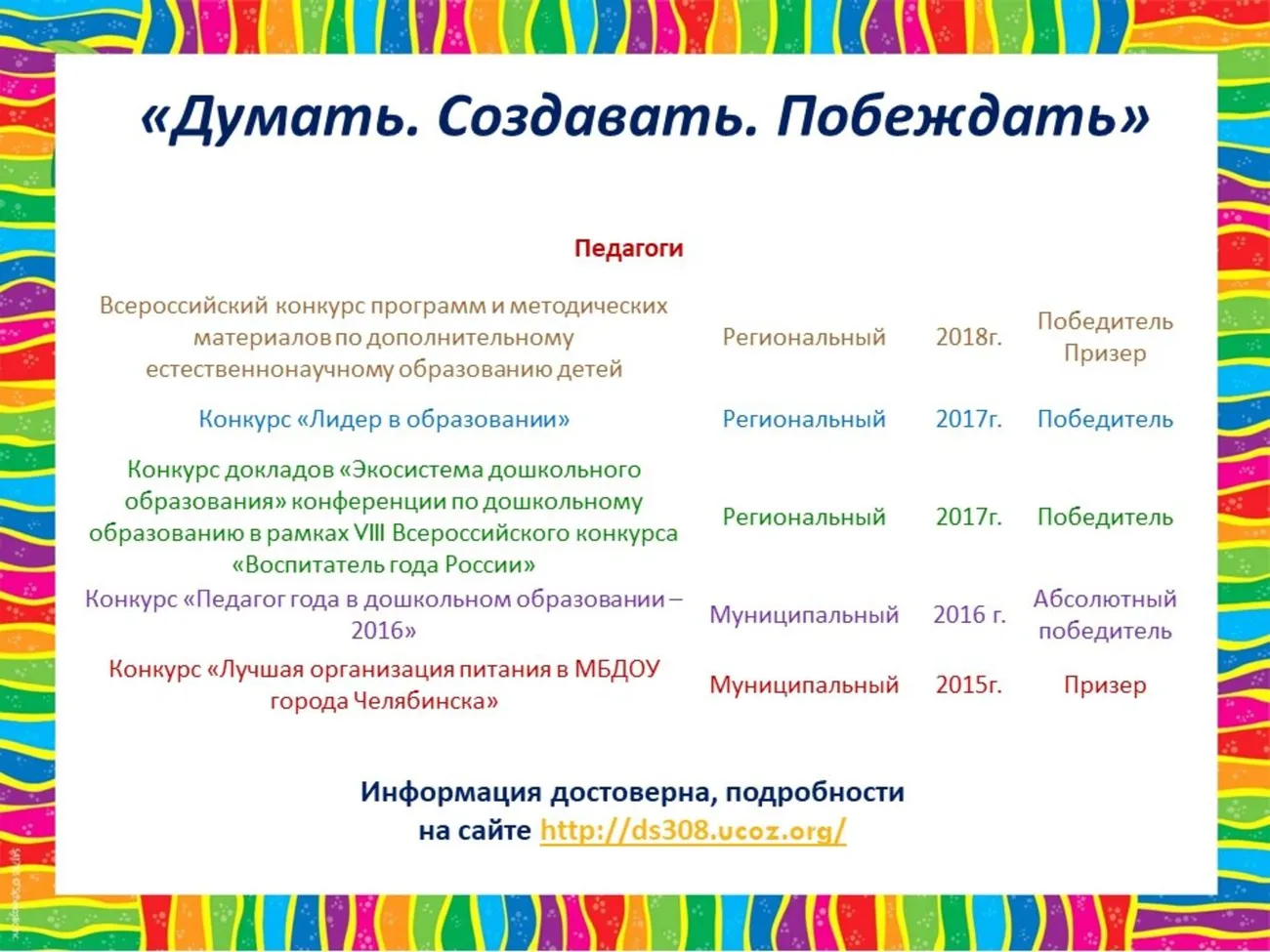 «Думать. Создавать. Побеждать»

Педагоги

| | | | |
|---|---|---|---|
| Всероссийский конкурс программ и методических материалов по дополнительному естественнонаучному образованию детей | Региональный | 2018г. | Победитель Призер |
| Конкурс «Лидер в образовании» | Региональный | 2017г. | Победитель |
| Конкурс докладов «Экосистема дошкольного образования» конференции по дошкольному образованию в рамках VIII Всероссийского конкурса «Воспитатель года России» | Региональный | 2017г. | Победитель |
| Конкурс «Педагог года в дошкольном образовании – 2016» | Муниципальный | 2016 г. | Абсолютный победитель |
| Конкурс «Лучшая организация питания в МБДОУ города Челябинска» | Муниципальный | 2015г. | Призер |

Информация достоверна, подробности на сайте http://ds308.ucoz.org/